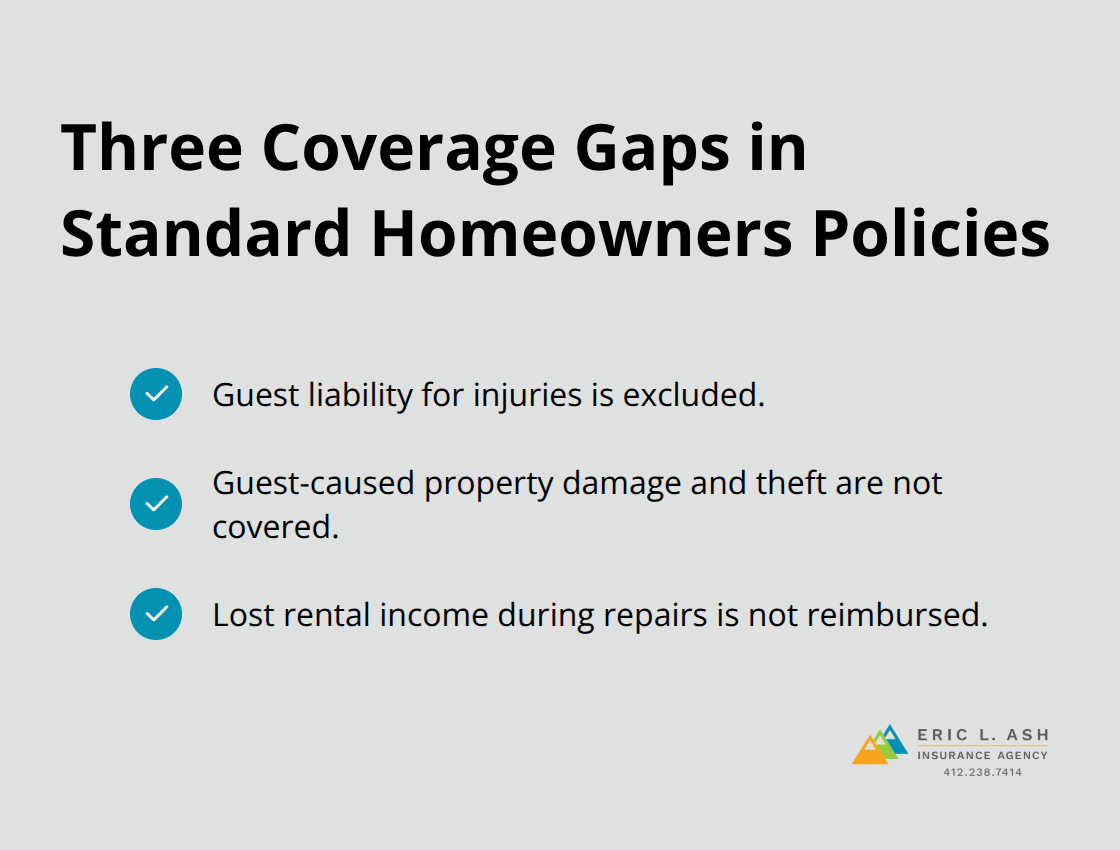 Three Coverage Gaps in Standard Homeowners Policies

Guest liability for injuries is excluded.

Guest-caused property damage and theft are not covered.

Lost rental income during repairs is not reimbursed.

ERIC L. ASH
INSURANCE AGENCY
412.238.7414